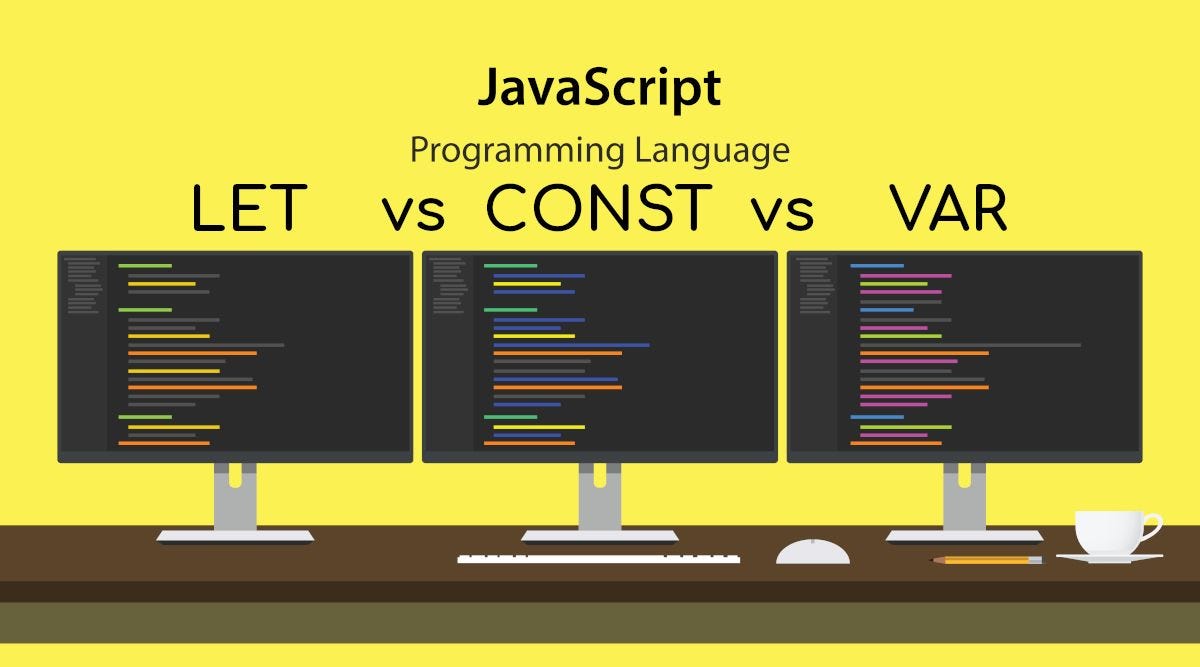 JavaScript

Programming Language

LET vs CONST vs VAR